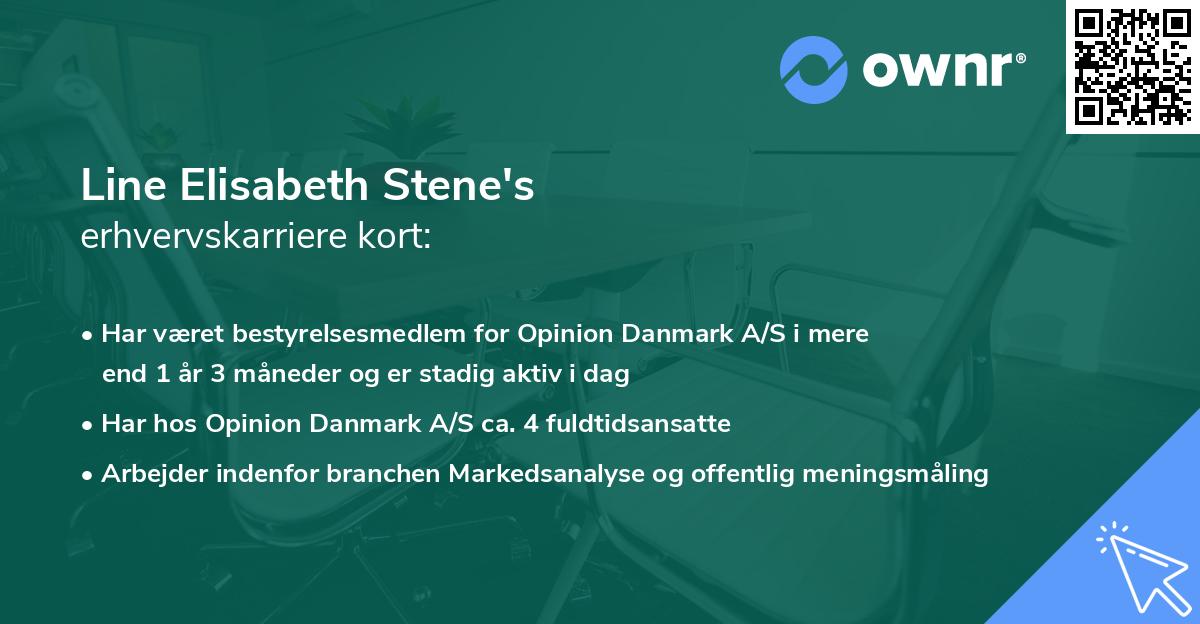 ownr®

Line Elisabeth Stene's
erhvervskarriere kort:

• Har været bestyrelsesmedlem for Opinion Danmark A/S i mere end 1 år 3 måneder og er stadig aktiv i dag
• Har hos Opinion Danmark A/S ca. 4 fuldtidsansatte
• Arbejder indenfor branchen Markedsanalyse og offentlig meningsmåling